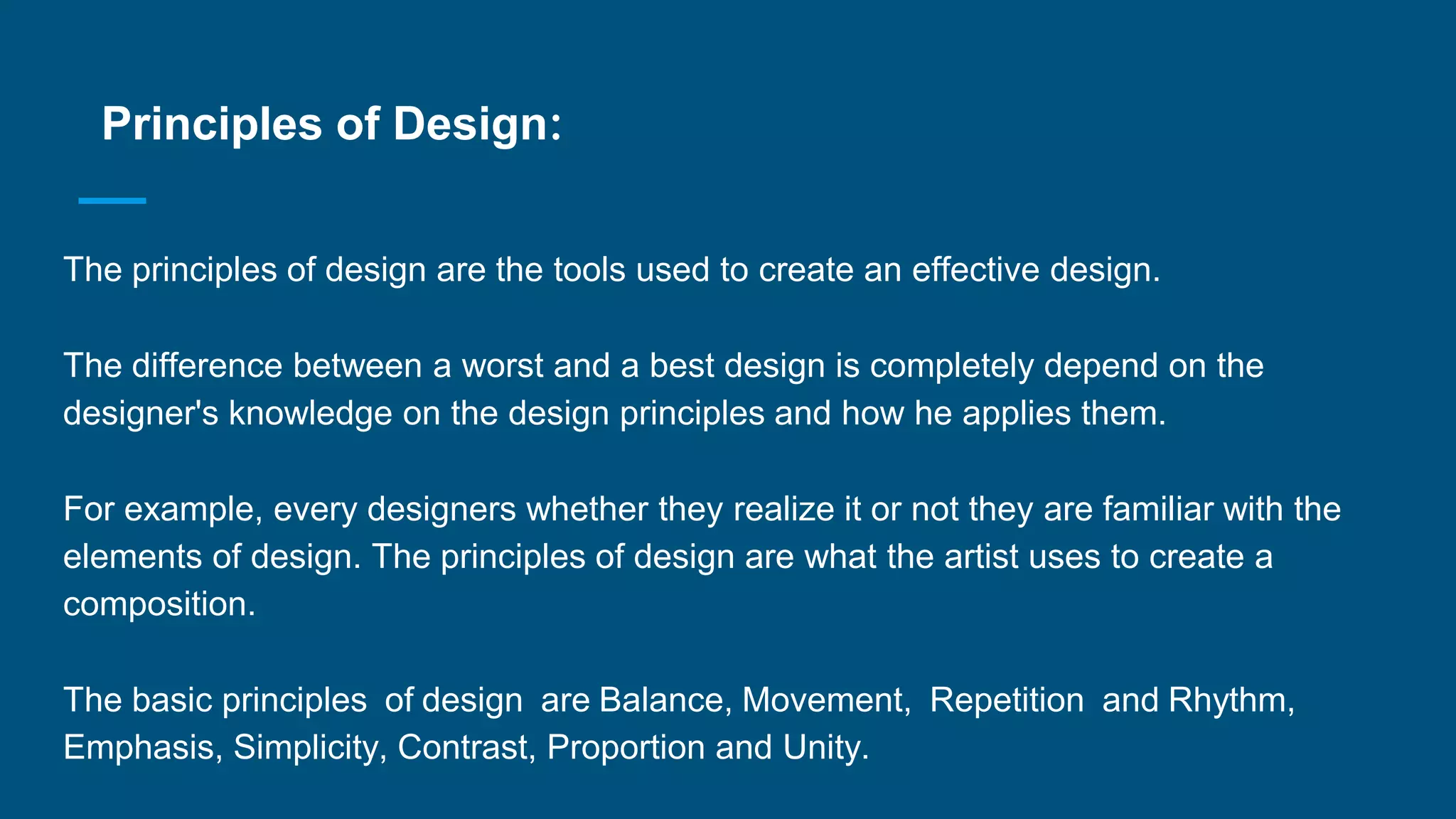 Principles of Design:

The principles of design are the tools used to create an effective design.

The difference between a worst and a best design is completely depend on the designer's knowledge on the design principles and how he applies them.

For example, every designers whether they realize it or not they are familiar with the elements of design. The principles of design are what the artist uses to create a composition.

The basic principles of design are Balance, Movement, Repetition and Rhythm, Emphasis, Simplicity, Contrast, Proportion and Unity.